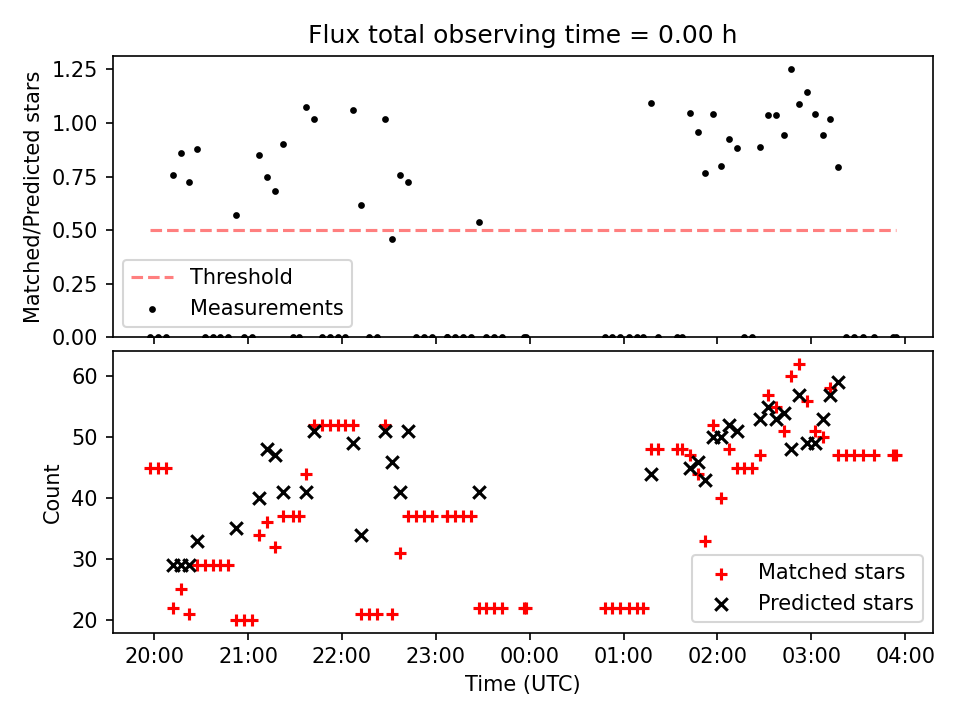 Flux total observing time = 0.00 h

Matched/Predicted stars

1.25
1.00
0.75
0.50
0.25
0.00

Threshold
Measurements

Count

60
50
40
30
20

Matched stars
Predicted stars

20:00
21:00
22:00
23:00
00:00
01:00
02:00
03:00
04:00

Time (UTC)